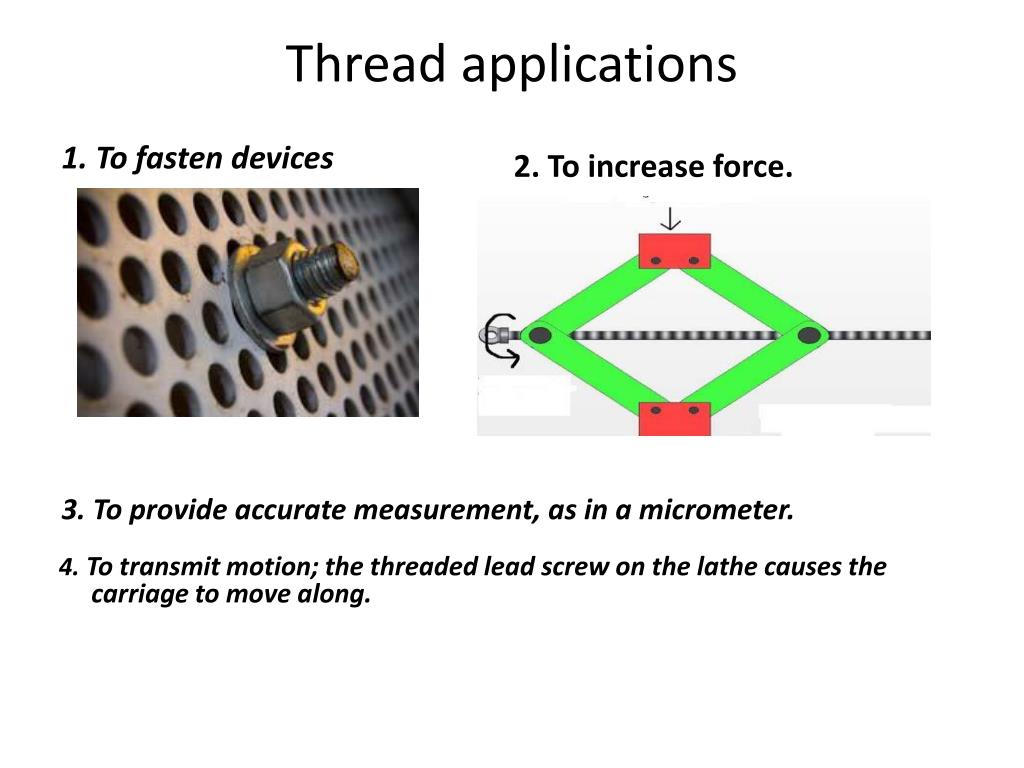 Thread applications

1. To fasten devices

2. To increase force.

3. To provide accurate measurement, as in a micrometer.

4. To transmit motion; the threaded lead screw on the lathe causes the carriage to move along.